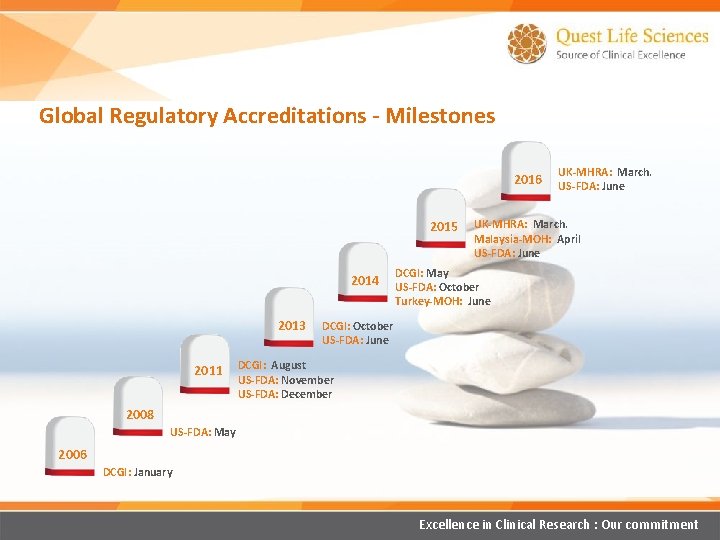 Quest Life Sciences
Source of Clinical Excellence

Global Regulatory Accreditations - Milestones

2016 UK-MHRA: March.
US-FDA: June

2015 UK-MHRA: March.
Malaysia-MOH: April
US-FDA: June

2014 DCGI: May
US-FDA: October
Turkey-MOH: June

2013 DCGI: October
US-FDA: June

2011 DCGI: August
US-FDA: November
US-FDA: December

2008 US-FDA: May

2006 DCGI: January

Excellence in Clinical Research : Our commitment